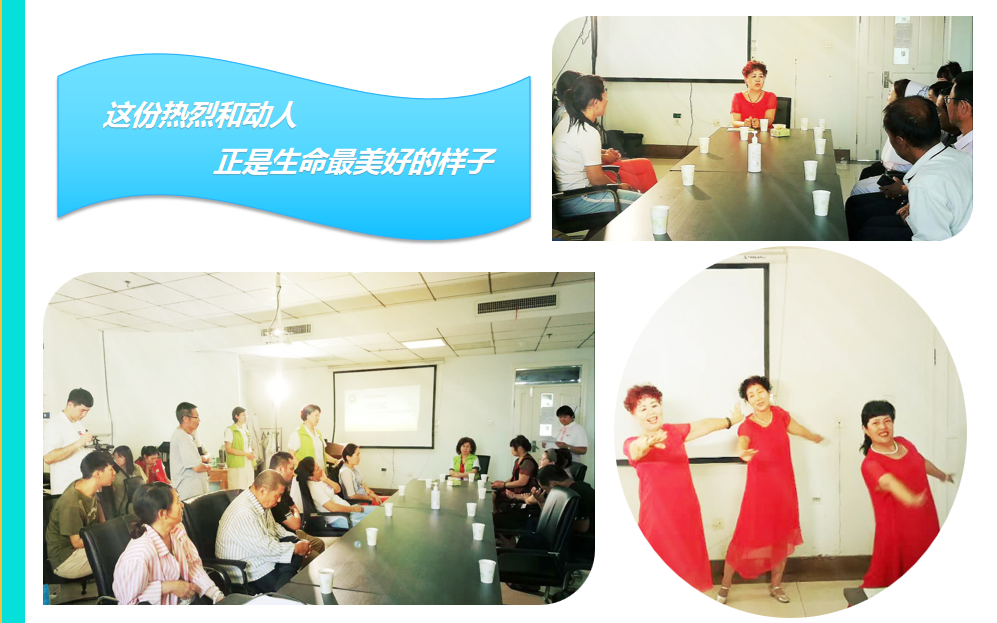 这份热烈和动人
正是生命最美好的样子